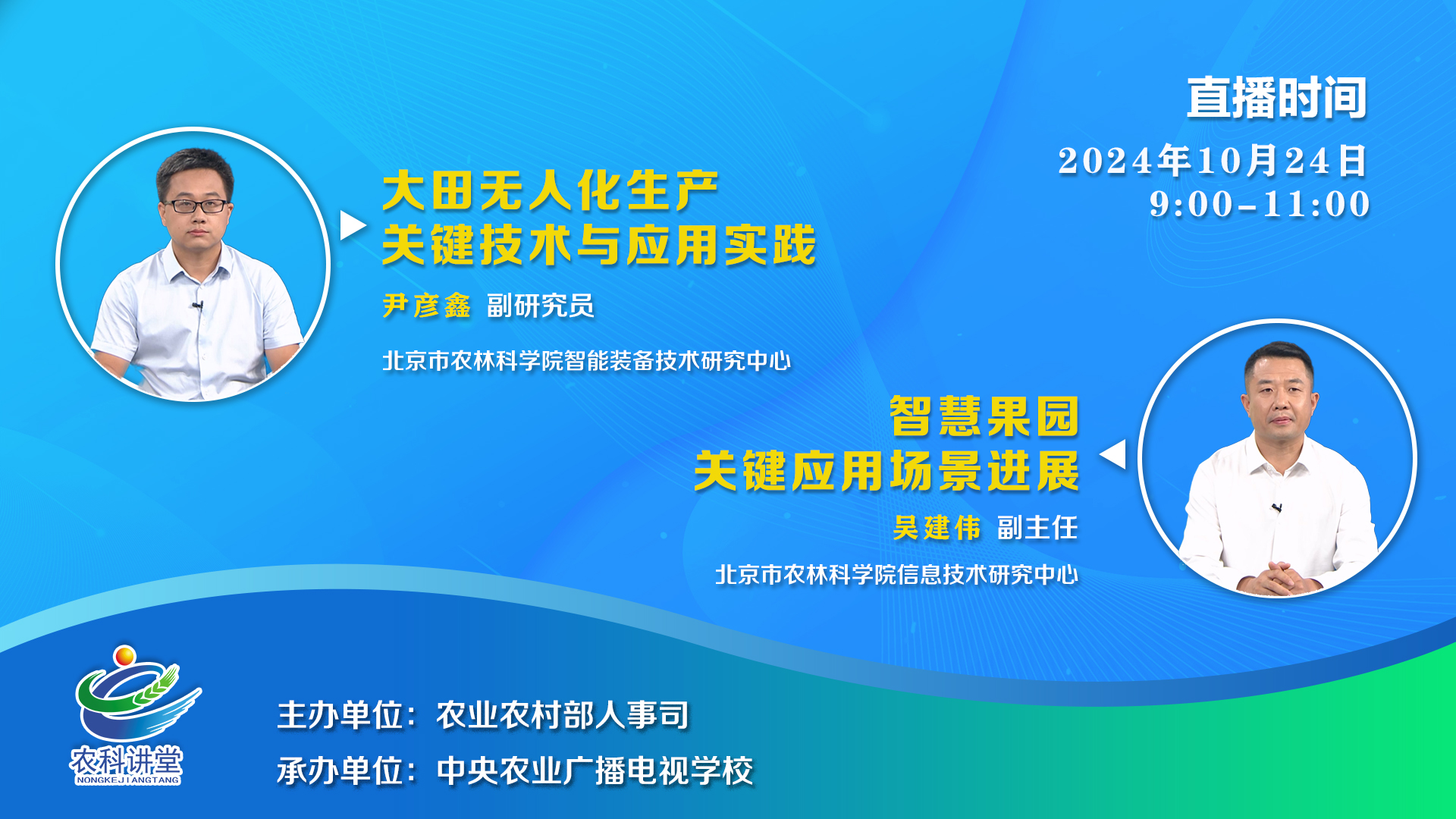 直播时间
2024年10月24日
9:00-11:00

大田无人化生产
关键技术与应用实践

尹彦鑫 副研究员

北京市农林科学院智能装备技术研究中心

智慧果园
关键应用场景进展

吴建伟 副主任

北京市农林科学院信息技术研究中心

农科讲堂
NONGKEJIANGTANG

主办单位：农业农村部人事司
承办单位：中央农业广播电视学校